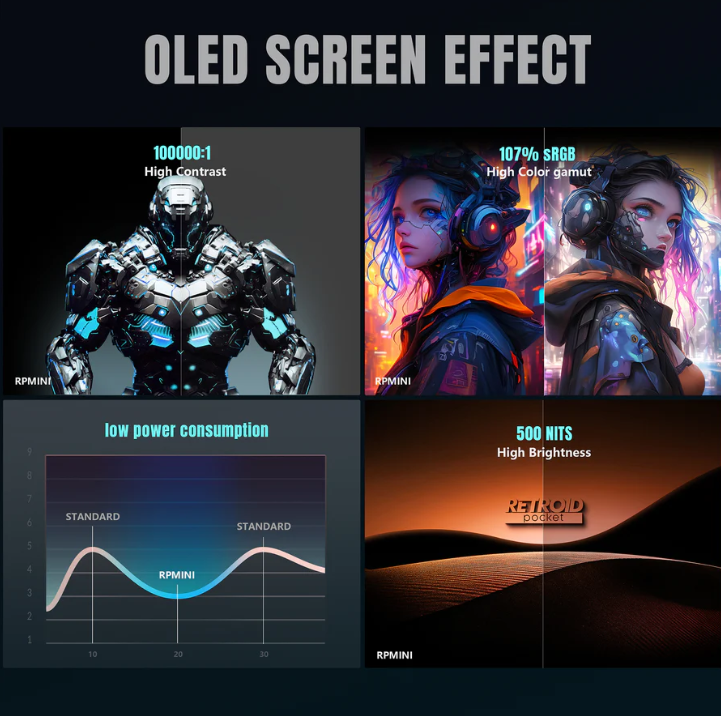 OLED SCREEN EFFECT

100000:1
High Contrast

RPMINI

107% sRGB
High Color gamut

RPMINI

low power consumption

9
8
7
6
5
4
3
2
1

STANDARD
RPMINI
STANDARD

10
20
30

500 NITS
High Brightness

RETROID
pocket

RPMINI